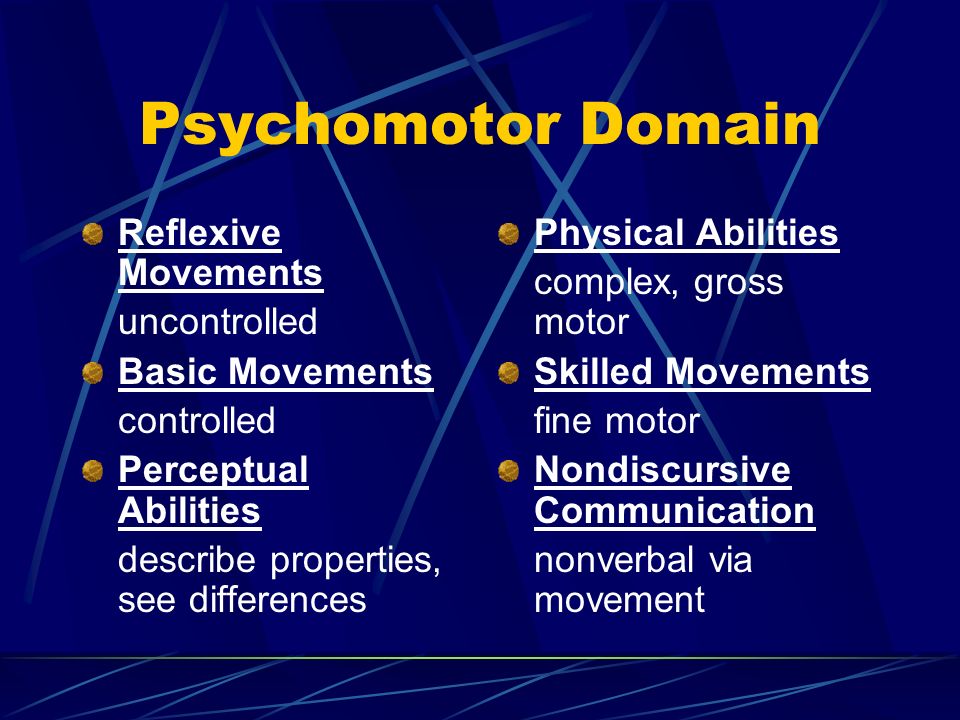 Psychomotor Domain

Reflexive Movements
uncontrolled

Basic Movements
controlled

Perceptual Abilities
describe properties, see differences

Physical Abilities
complex, gross motor

Skilled Movements
fine motor

Nondiscursive Communication
nonverbal via movement